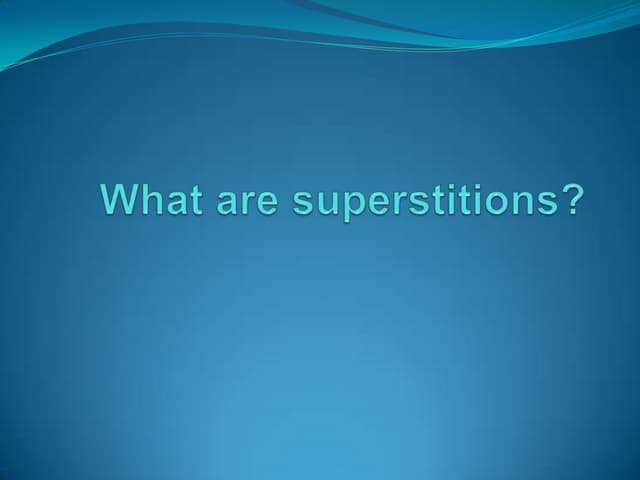 What are superstitions?